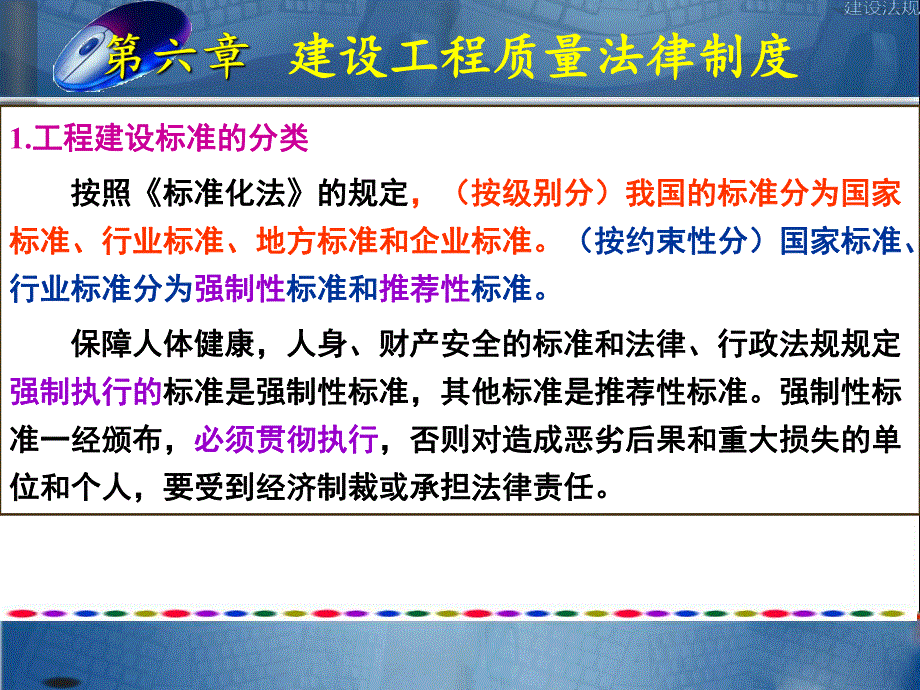 建设法规

第六章 建设工程质量法律制度

1.工程建设标准的分类

按照《标准化法》的规定，（按级别分）我国的标准分为国家标准、行业标准、地方标准和企业标准。（按约束性分）国家标准、行业标准分为强制性标准和推荐性标准。

保障人体健康，人身、财产安全的标准和法律、行政法规规定强制执行的标准是强制性标准，其他标准是推荐性标准。强制性标准一经颁布，必须贯彻执行，否则对造成恶劣后果和重大损失的单位和个人，要受到经济制裁或承担法律责任。